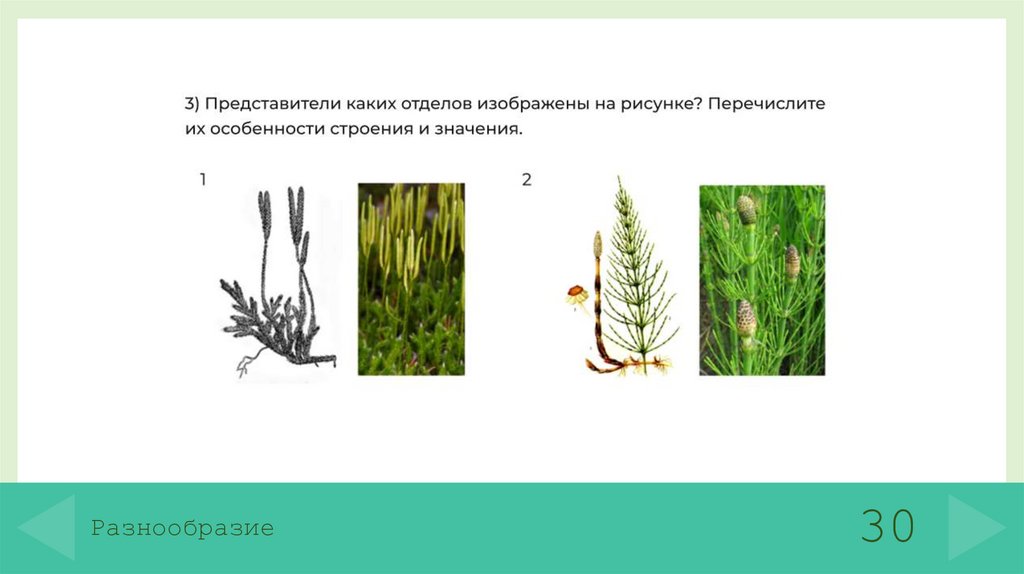 3) Представители каких отделов изображены на рисунке? Перечислите их особенности строения и значения.

1

2

Разнообразие

30